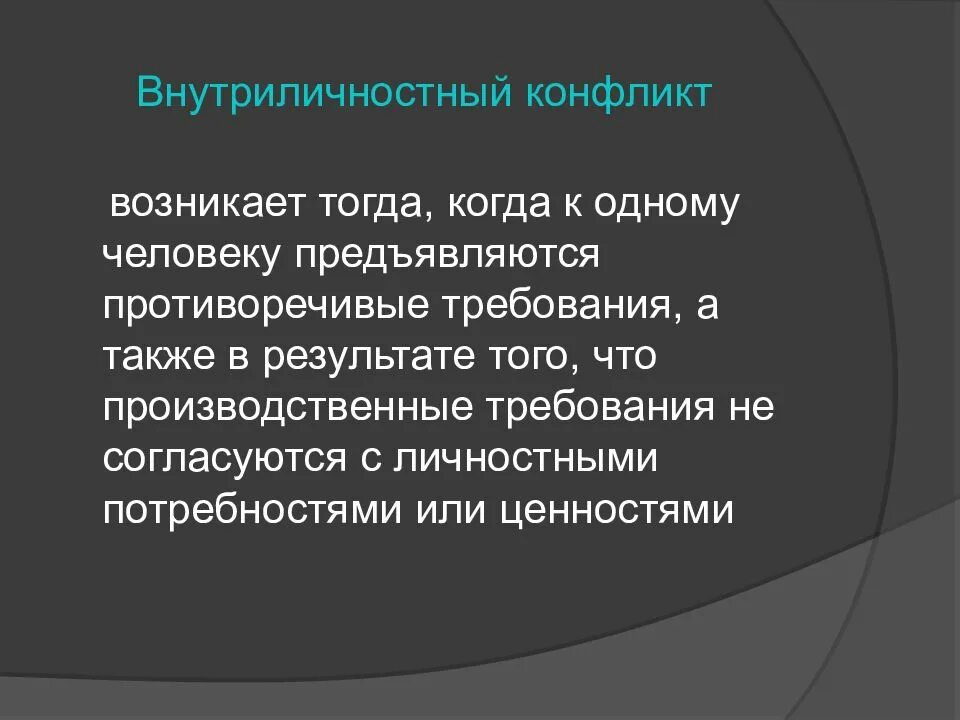 Внутриличностный конфликт

возникает тогда, когда к одному человеку предъявляются противоречивые требования, а также в результате того, что производственные требования не согласуются с личностными потребностями или ценностями